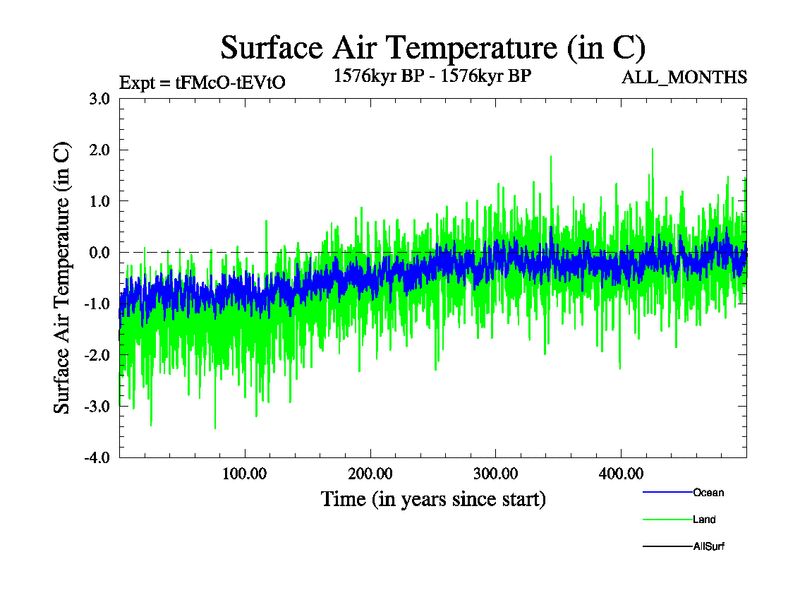 Surface Air Temperature (in C)

Expt = tFMcO-tEVtO

1576kyr BP - 1576kyr BP

ALL_MONTHS

Surface Air Temperature (in C)

3.0

2.0

1.0

0.0

-1.0

-2.0

-3.0

-4.0

100.00

200.00

300.00

400.00

Time (in years since start)

Ocean

Land

AllSurf